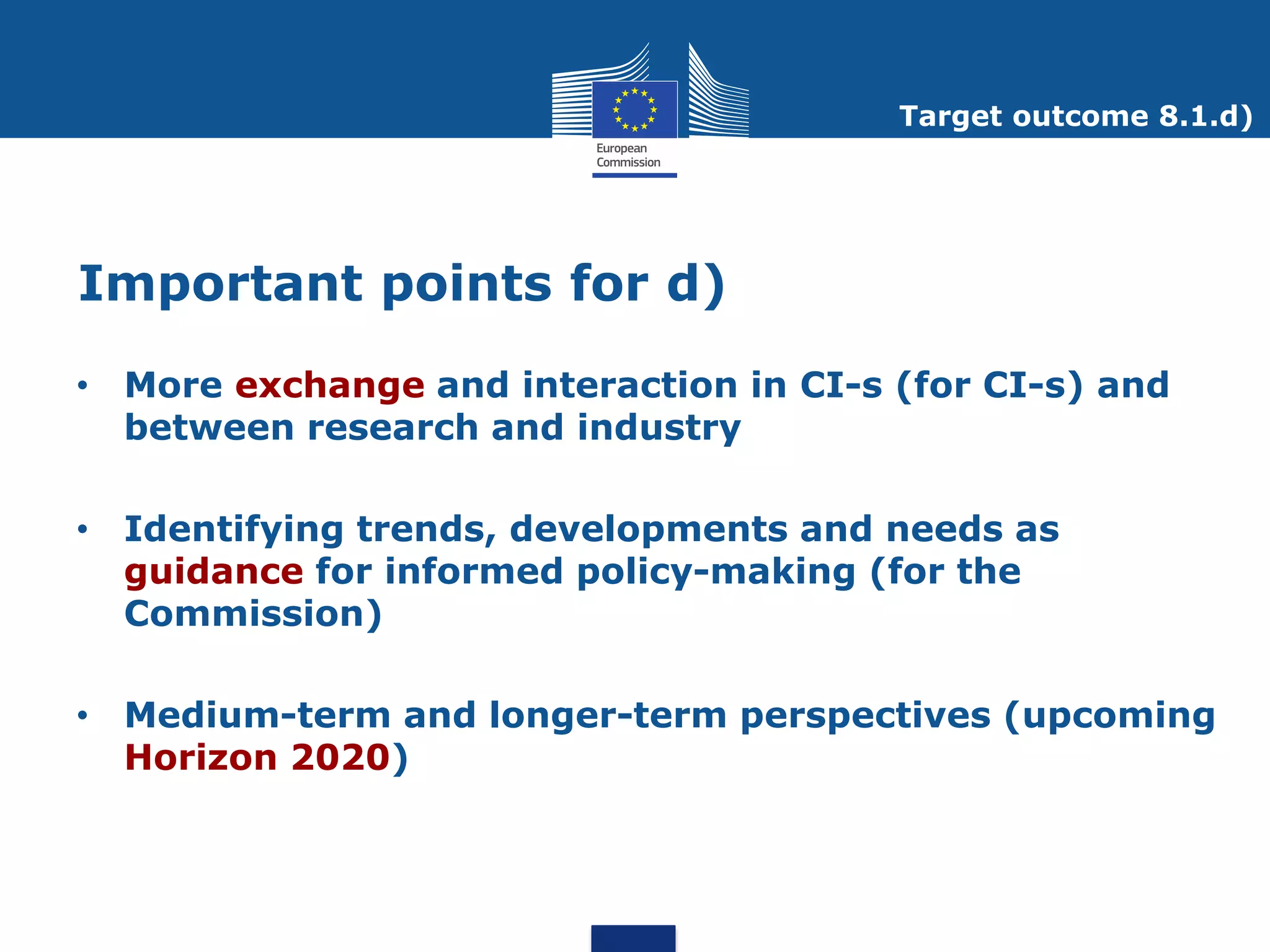 European Commission

Target outcome 8.1.d)

Important points for d)

• More exchange and interaction in CI-s (for CI-s) and between research and industry

• Identifying trends, developments and needs as guidance for informed policy-making (for the Commission)

• Medium-term and longer-term perspectives (upcoming Horizon 2020)